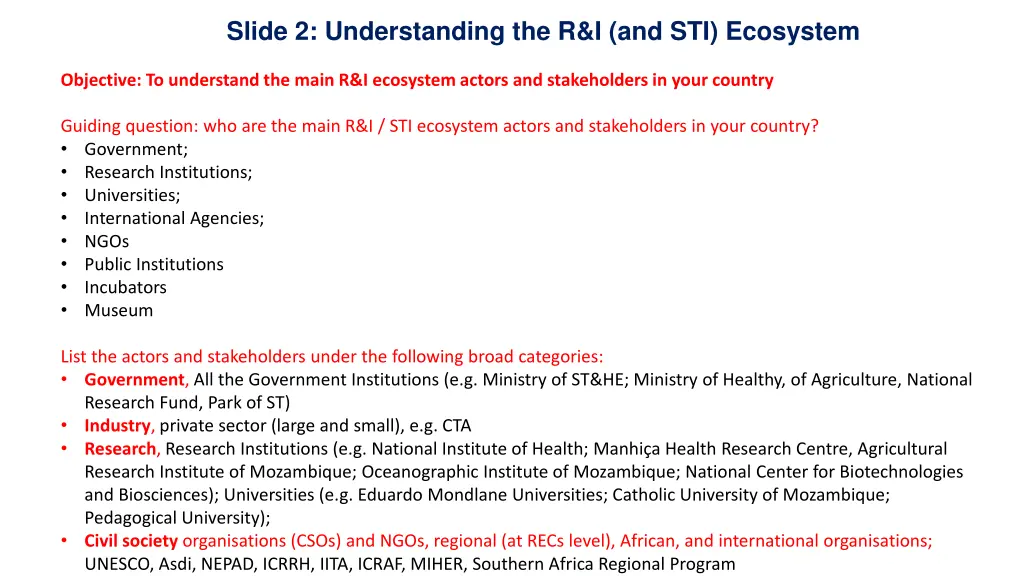 Slide 2: Understanding the R&I (and STI) Ecosystem

Objective: To understand the main R&I ecosystem actors and stakeholders in your country

Guiding question: who are the main R&I / STI ecosystem actors and stakeholders in your country?
• Government;
• Research Institutions;
• Universities;
• International Agencies;
• NGOs
• Public Institutions
• Incubators
• Museum

List the actors and stakeholders under the following broad categories:
• Government, All the Government Institutions (e.g. Ministry of ST&HE; Ministry of Healthy, of Agriculture, National Research Fund, Park of ST)
• Industry, private sector (large and small), e.g. CTA
• Research, Research Institutions (e.g. National Institute of Health; Manhiça Health Research Centre, Agricultural Research Institute of Mozambique; Oceanographic Institute of Mozambique; National Center for Biotechnologies and Biosciences); Universities (e.g. Eduardo Mondlane Universities; Catholic University of Mozambique; Pedagogical University);
• Civil society organisations (CSOs) and NGOs, regional (at RECs level), African, and international organisations; UNESCO, Asdi, NEPAD, ICRRH, IITA, ICRAF, MIHER, Southern Africa Regional Program